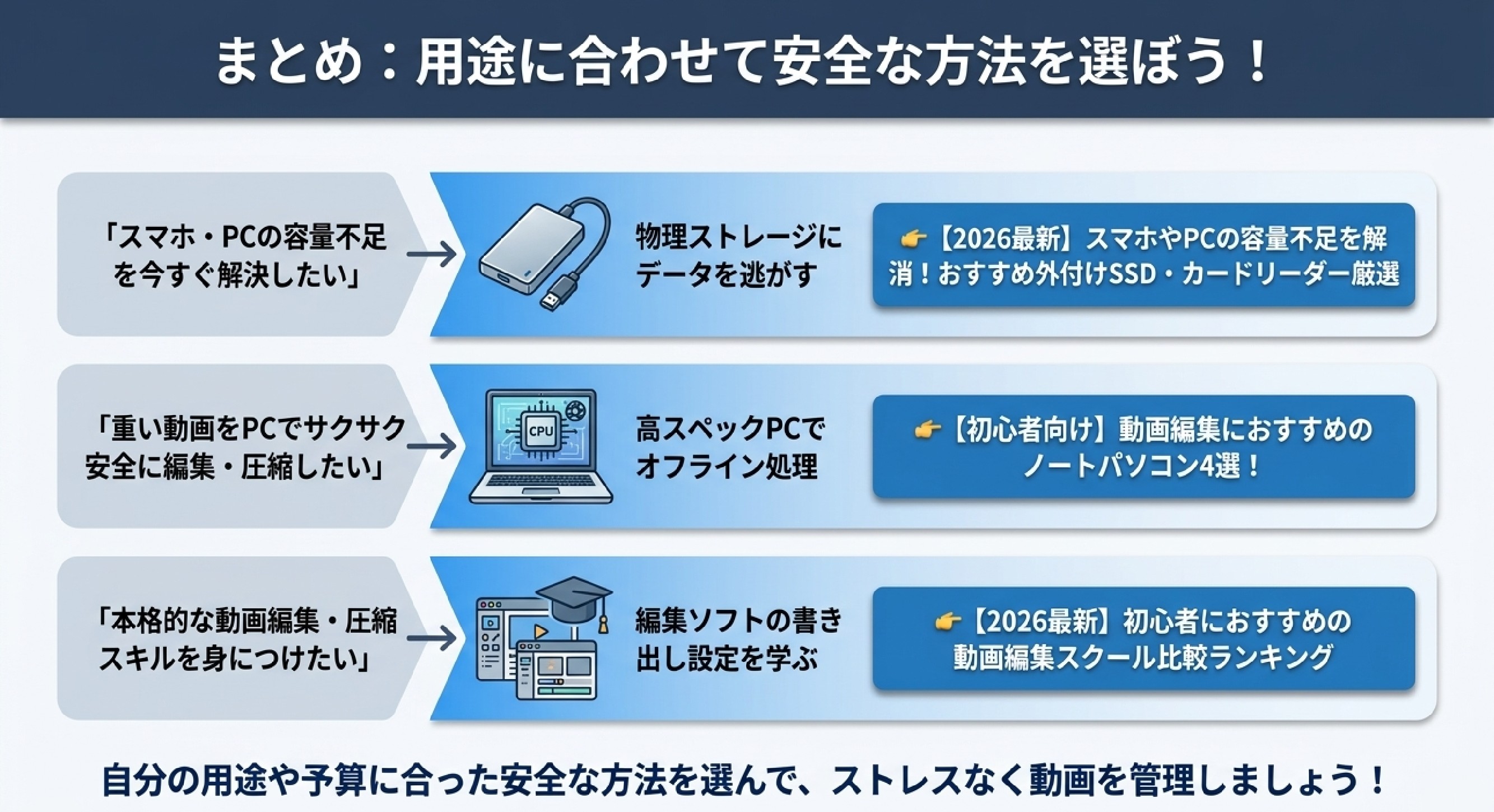 まとめ：用途に合わせて安全な方法を選ぼう！

「スマホ・PCの容量不足を今すぐ解決したい」

物理ストレージにデータを逃がす

👉【2026最新】スマホやPCの容量不足を解消！おすすめ外付けSSD・カードリーダー厳選

「重い動画をPCでサクサク安全に編集・圧縮したい」

CPU

高スペックPCでオフライン処理

👉【初心者向け】動画編集におすすめのノートパソコン4選！

「本格的な動画編集・圧縮スキルを身につけたい」

編集ソフトの書き出し設定を学ぶ

👉【2026最新】初心者におすすめの動画編集スクール比較ランキング

自分の用途や予算に合った安全な方法を選んで、ストレスなく動画を管理しましょう！